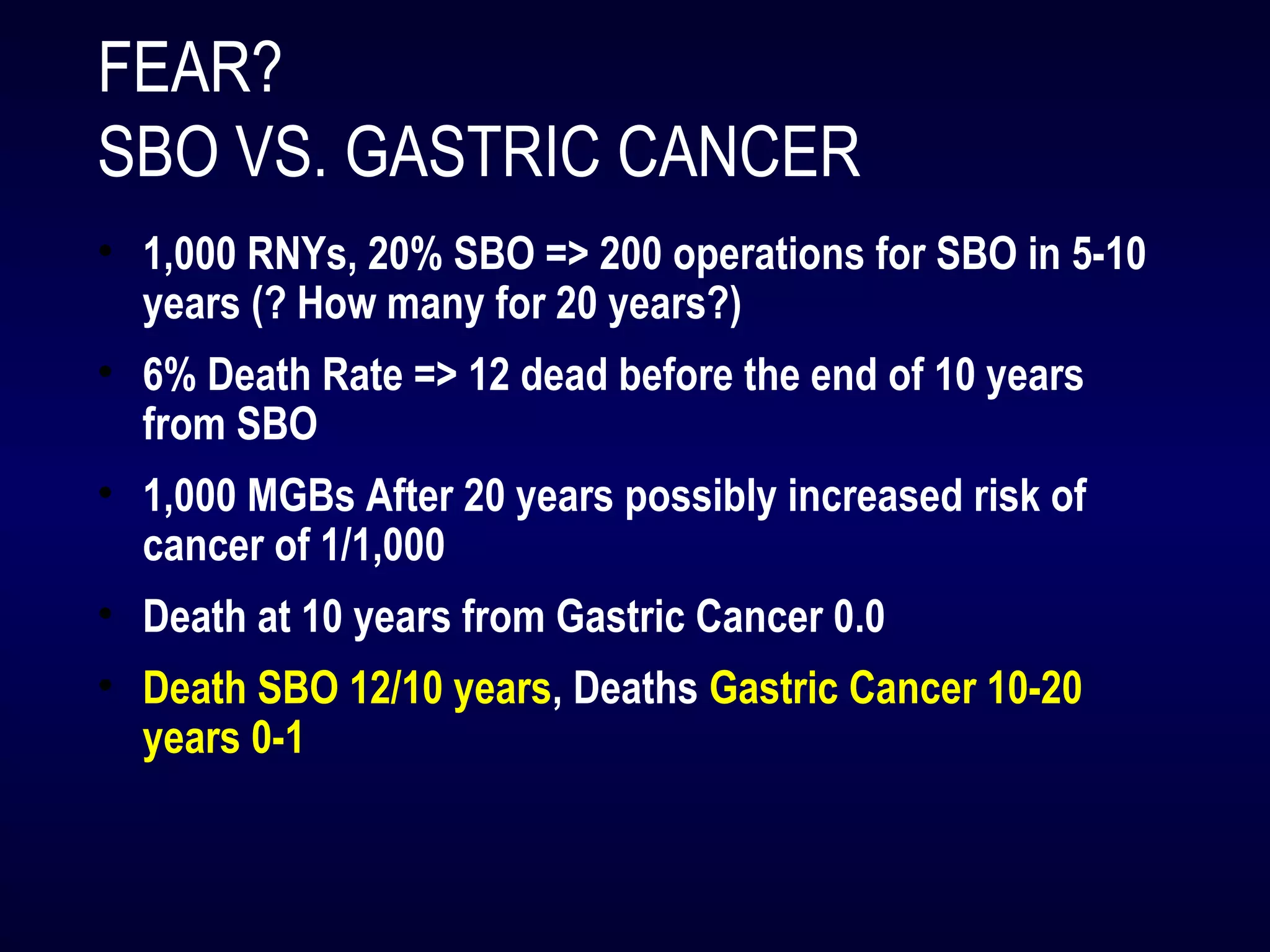 FEAR?
SBO VS. GASTRIC CANCER

• 1,000 RNYs, 20% SBO => 200 operations for SBO in 5-10 years (? How many for 20 years?)

• 6% Death Rate => 12 dead before the end of 10 years from SBO

• 1,000 MGBs After 20 years possibly increased risk of cancer of 1/1,000

• Death at 10 years from Gastric Cancer 0.0

• Death SBO 12/10 years, Deaths Gastric Cancer 10-20 years 0-1